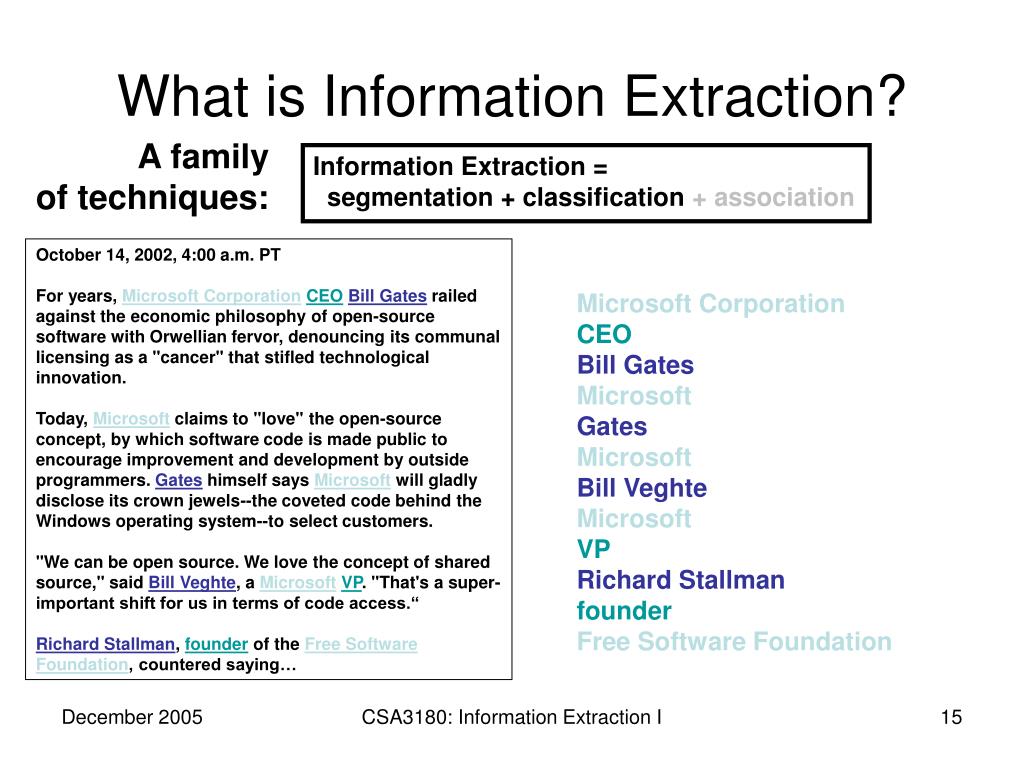 What is Information Extraction?

A family of techniques:

Information Extraction = segmentation + classification + association

October 14, 2002, 4:00 a.m. PT

For years, Microsoft Corporation CEO Bill Gates railed against the economic philosophy of open-source software with Orwellian fervor, denouncing its communal licensing as a "cancer" that stifled technological innovation.

Today, Microsoft claims to "love" the open-source concept, by which software code is made public to encourage improvement and development by outside programmers. Gates himself says Microsoft will gladly disclose its crown jewels--the coveted code behind the Windows operating system--to select customers.

"We can be open source. We love the concept of shared source," said Bill Veghte, a Microsoft VP. "That's a super-important shift for us in terms of code access.“

Richard Stallman, founder of the Free Software Foundation, countered saying…

Microsoft Corporation
CEO
Bill Gates
Microsoft
Gates
Microsoft
Bill Veghte
Microsoft
VP
Richard Stallman
founder
Free Software Foundation

December 2005

CSA3180: Information Extraction I

15